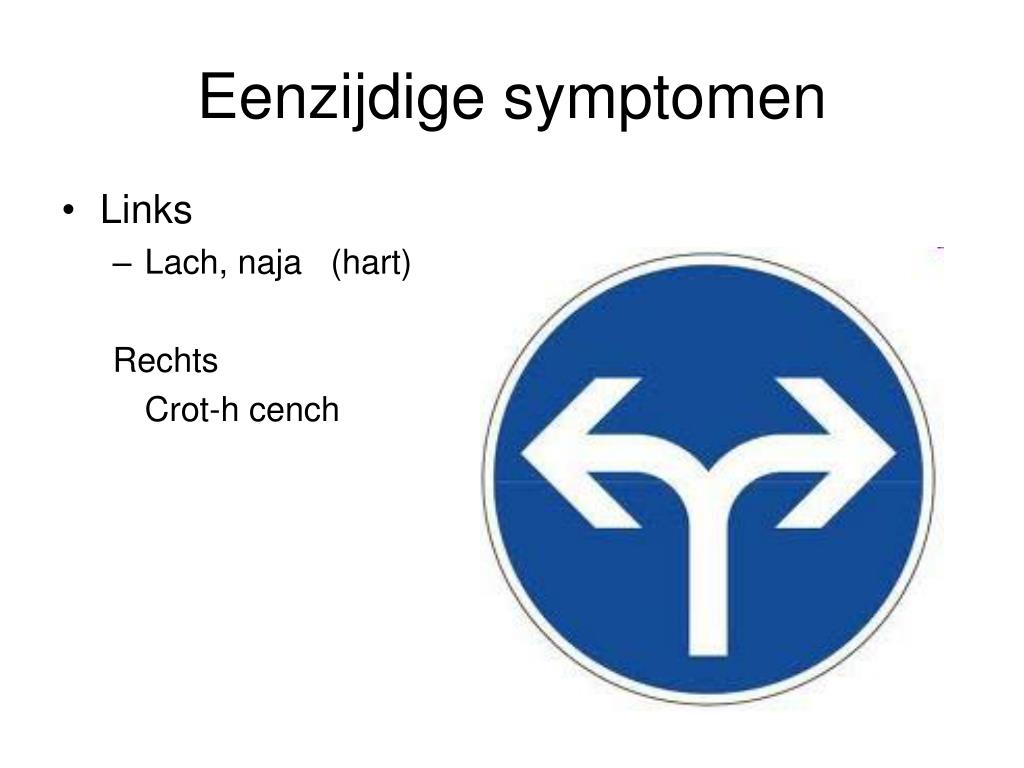 Eenzijdige symptomen

• Links
– Lach, naja (hart)

Rechts
Crot-h cench